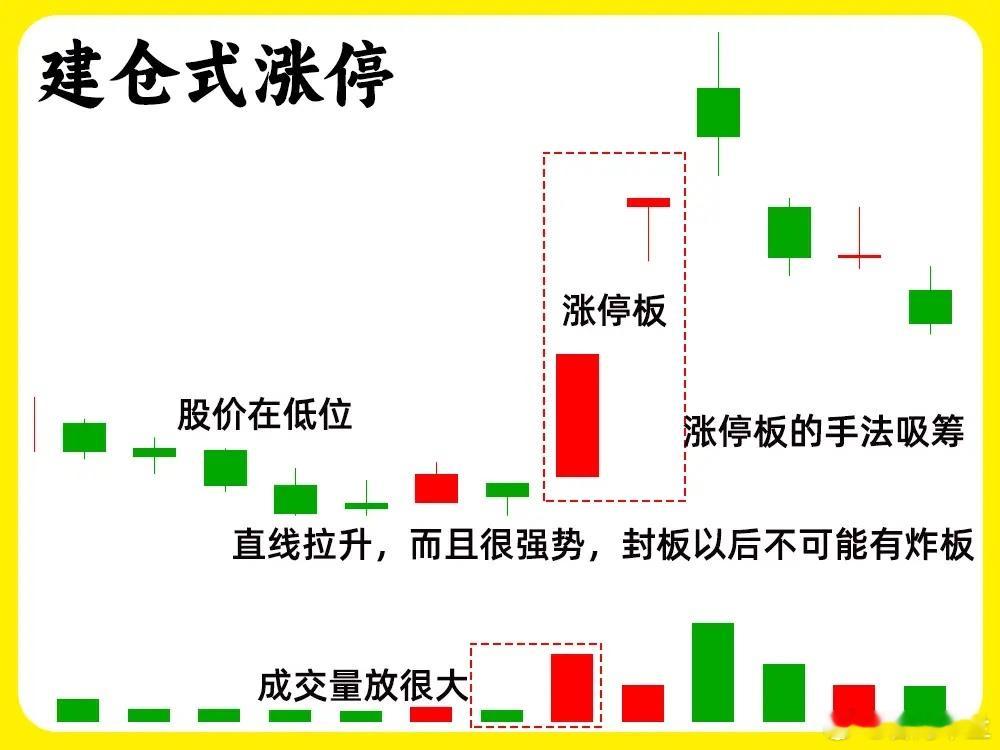 建仓式涨停

涨停板

股价在低位

涨停板的手法吸筹

直线拉升，而且很强势，封板以后不可能有炸板

成交量放很大